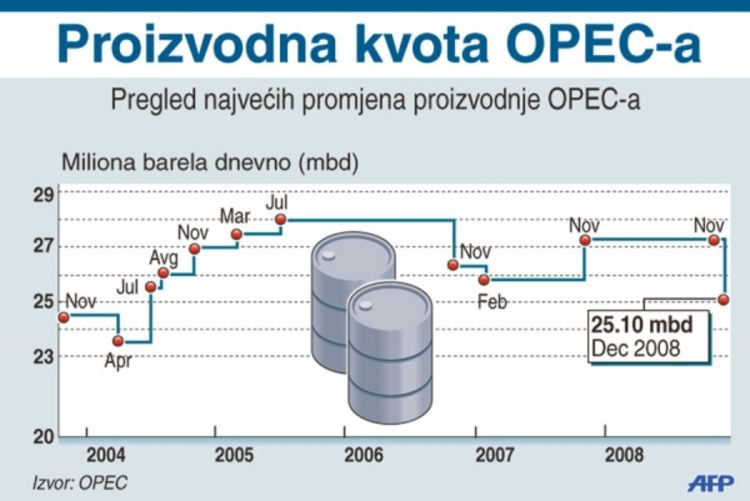 Proizvodna kvota OPEC-a

Pregled najvećih promjena proizvodnje OPEC-a

Miliona barela dnevno (mbd)

29
27
25
23
20

Nov
Apr
Jul
Avg
Nov
Mar
Jul
Nov
Feb
Nov
Nov

25.10 mbd
Dec 2008

2004
2005
2006
2007
2008

Izvor: OPEC

AFP